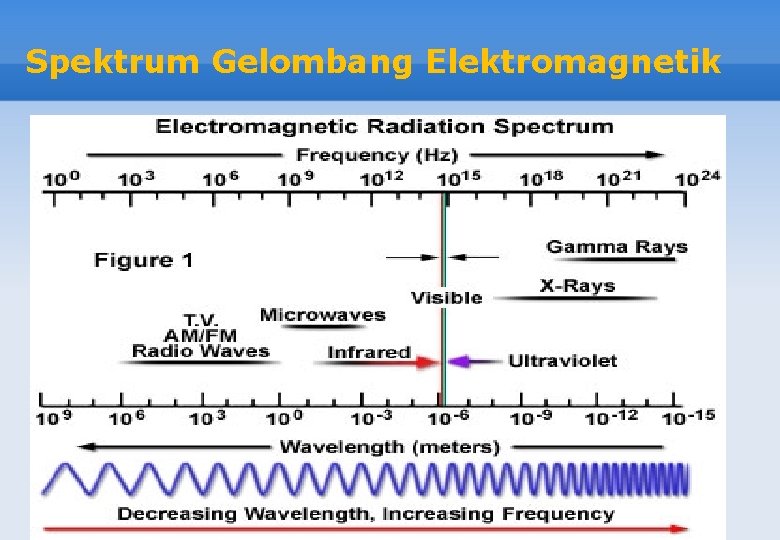 Spektrum Gelombang Elektromagnetik

Electromagnetic Radiation Spectrum

Frequency (Hz)

$10^{0}$ $10^{3}$ $10^{6}$ $10^{9}$ $10^{12}$ $10^{15}$ $10^{18}$ $10^{21}$ $10^{24}$

Figure 1

Gamma Rays

X-Rays

Visible

Microwaves

T.V.
AM/FM
Radio Waves

Infrared

Ultraviolet

$10^{9}$ $10^{6}$ $10^{3}$ $10^{0}$ $10^{-3}$ $10^{-6}$ $10^{-9}$ $10^{-12}$ $10^{-15}$

Wavelength (meters)

Decreasing Wavelength, Increasing Frequency